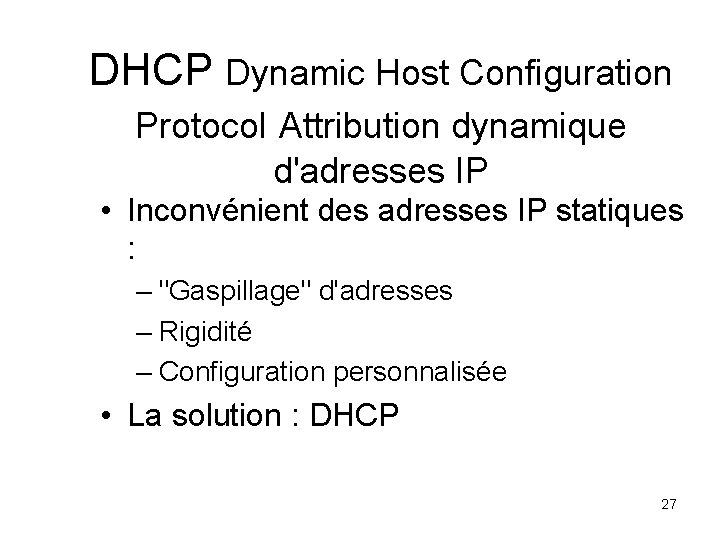 DHCP Dynamic Host Configuration Protocol Attribution dynamique d'adresses IP

• Inconvénient des adresses IP statiques :

– "Gaspillage" d'adresses

– Rigidité

– Configuration personnalisée

• La solution : DHCP

27